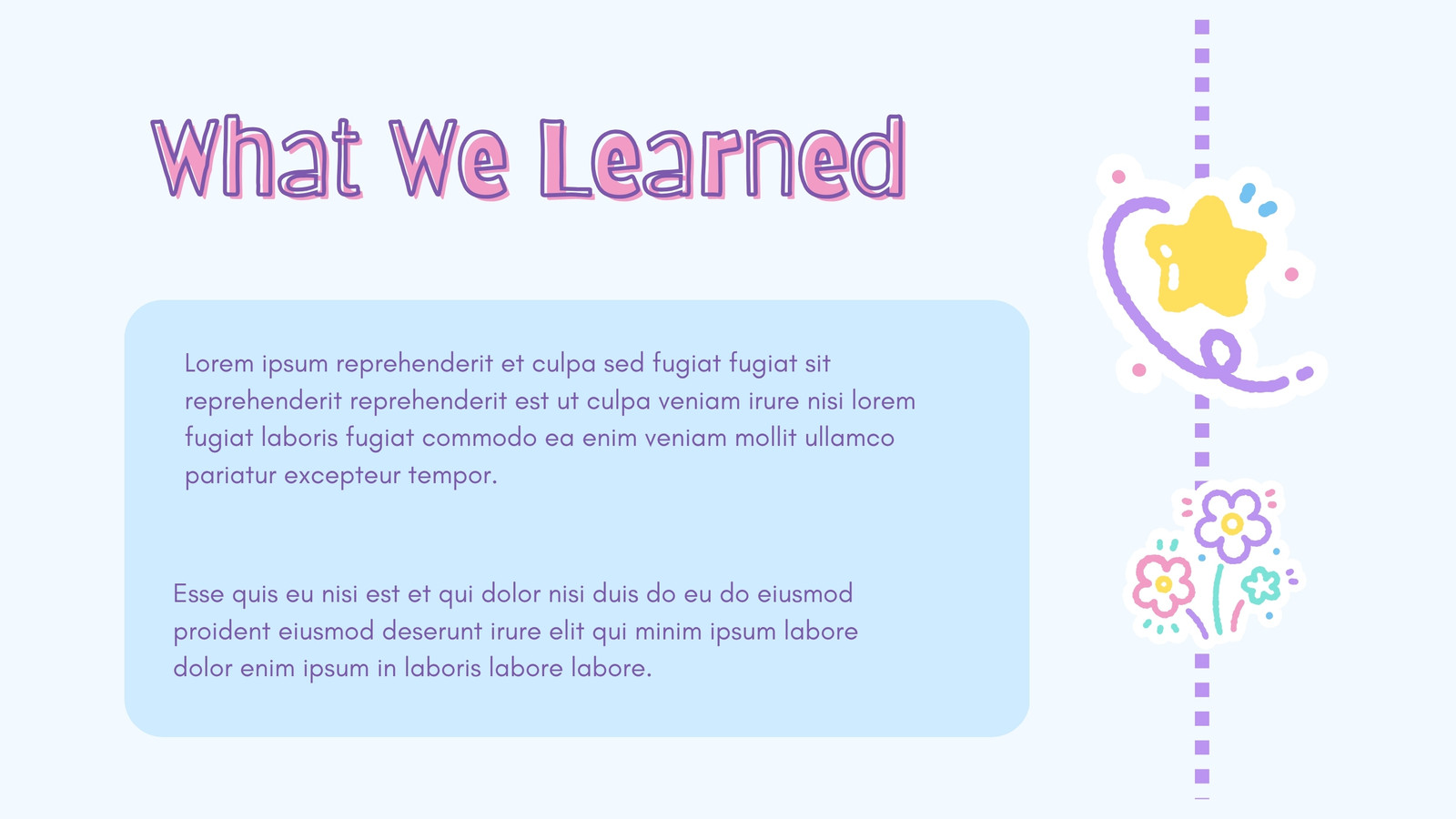 What We Learned

Lorem ipsum reprehenderit et culpa sed fugiat fugiat sit reprehenderit reprehenderit est ut culpa veniam irure nisi lorem fugiat laboris fugiat commodo ea enim veniam mollit ullamco pariatur excepteur tempor.

Esse quis eu nisi est et qui dolor nisi duis do eu do eiusmod proident eiusmod deserunt irure elit qui minim ipsum labore dolor enim ipsum in laboris labore labore.